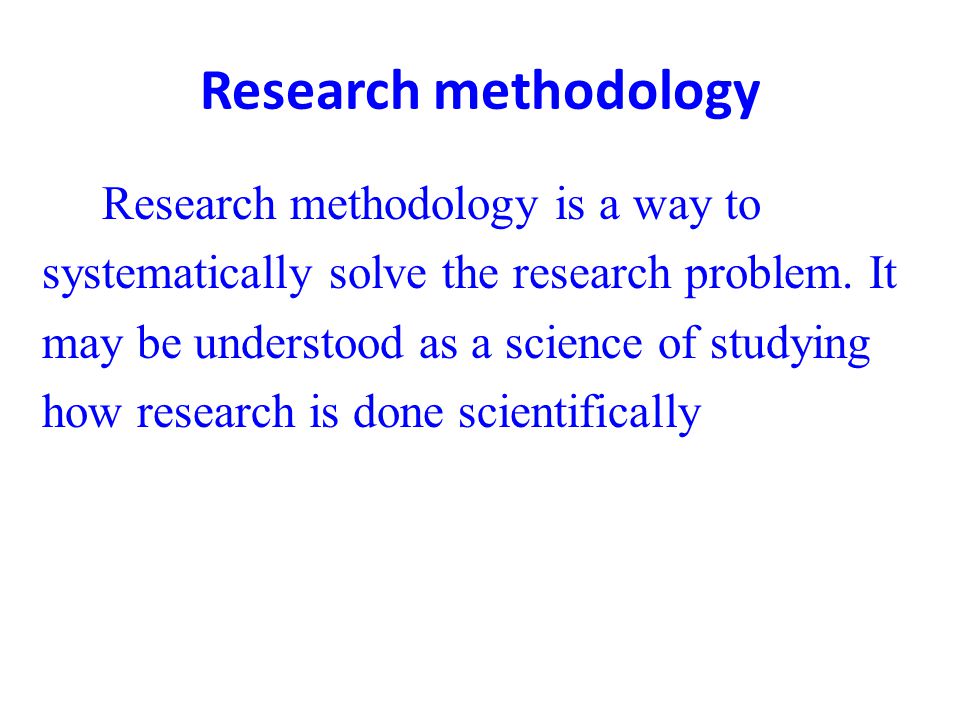 Research methodology

Research methodology is a way to systematically solve the research problem. It may be understood as a science of studying how research is done scientifically